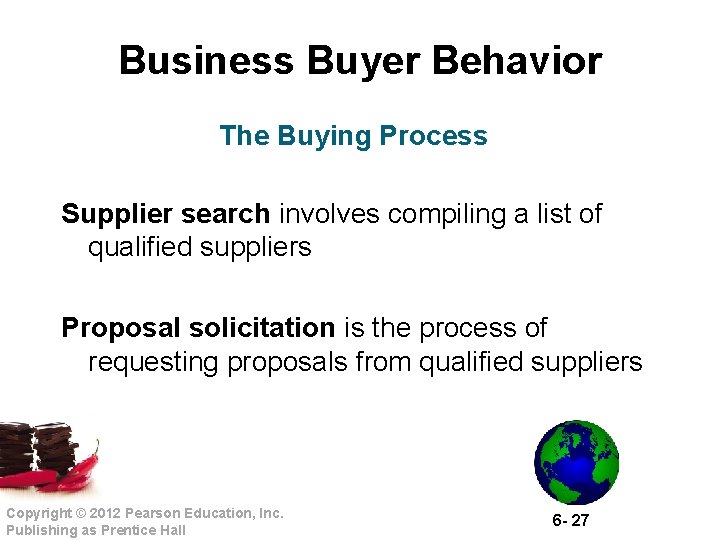 Business Buyer Behavior

The Buying Process

Supplier search involves compiling a list of qualified suppliers

Proposal solicitation is the process of requesting proposals from qualified suppliers

Copyright © 2012 Pearson Education, Inc.
Publishing as Prentice Hall

6- 27